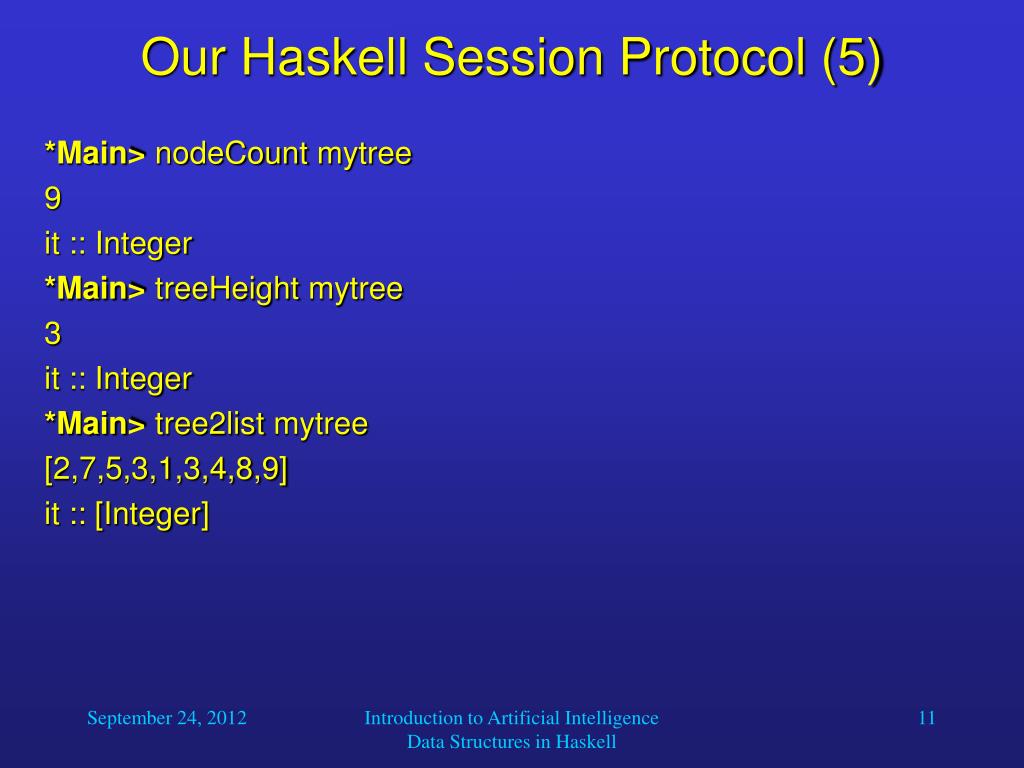 Our Haskell Session Protocol (5)

*Main> nodeCount mytree
9
it :: Integer
*Main> treeHeight mytree
3
it :: Integer
*Main> tree2list mytree
[2,7,5,3,1,3,4,8,9]
it :: [Integer]

September 24, 2012

Introduction to Artificial Intelligence
Data Structures in Haskell

11